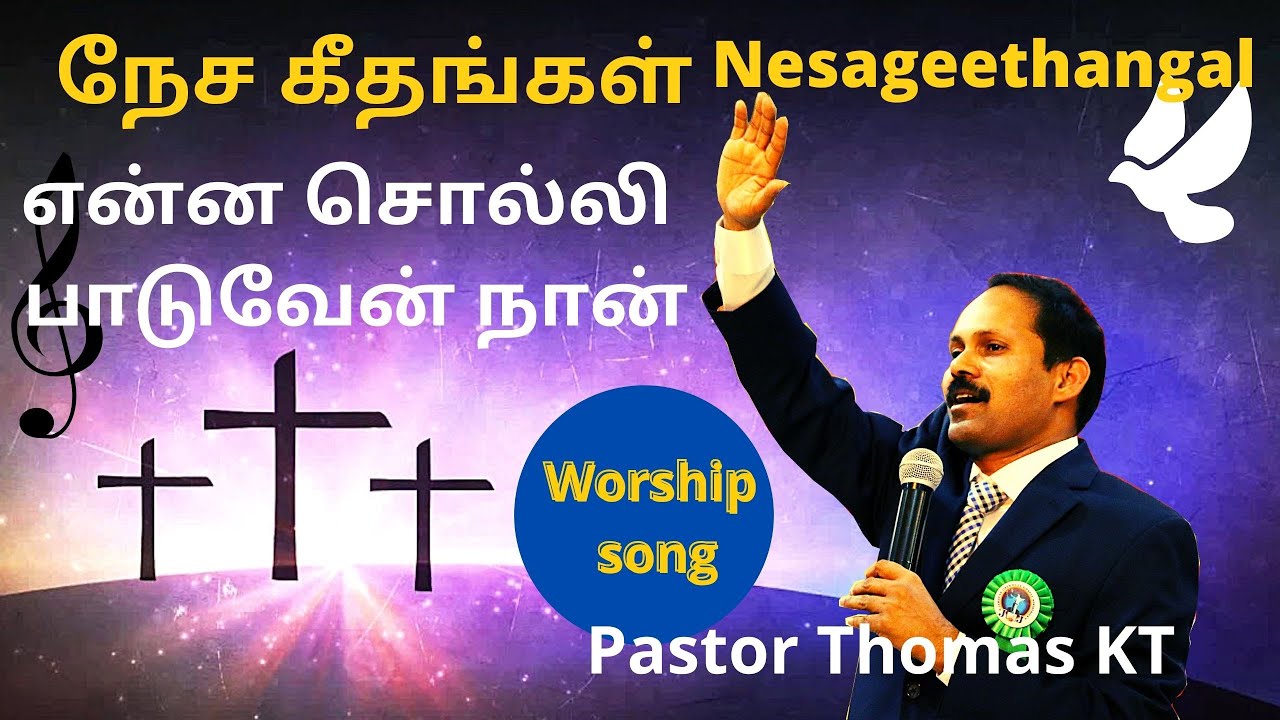 நேச கீதங்கள் Nesageethangal

என்ன சொல்லி பாடுவேன் நான்

Worship song

Pastor Thomas KT